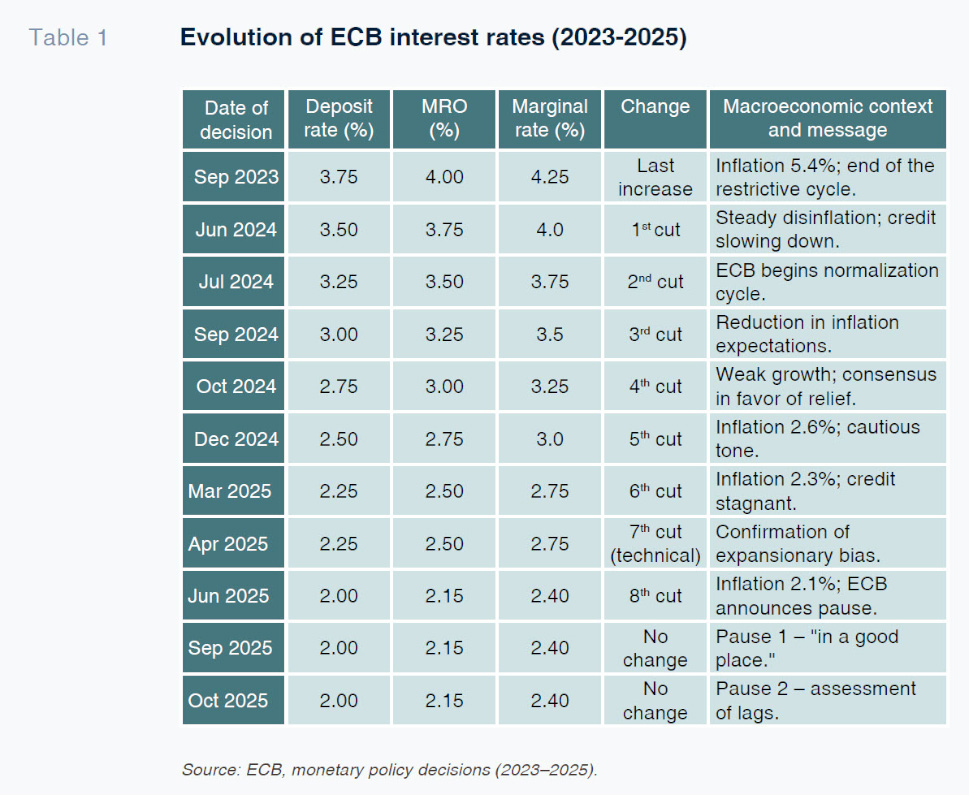 Table 1 Evolution of ECB interest rates (2023-2025)

| Date of decision | Deposit rate (%) | MRO (%) | Marginal rate (%) | Change | Macroeconomic context and message |
|---|---|---|---|---|---|
| Sep 2023 | 3.75 | 4.00 | 4.25 | Last increase | Inflation 5.4%; end of the restrictive cycle. |
| Jun 2024 | 3.50 | 3.75 | 4.0 | 1$^{st}$ cut | Steady disinflation; credit slowing down. |
| Jul 2024 | 3.25 | 3.50 | 3.75 | 2$^{nd}$ cut | ECB begins normalization cycle. |
| Sep 2024 | 3.00 | 3.25 | 3.5 | 3$^{rd}$ cut | Reduction in inflation expectations. |
| Oct 2024 | 2.75 | 3.00 | 3.25 | 4$^{th}$ cut | Weak growth; consensus in favor of relief. |
| Dec 2024 | 2.50 | 2.75 | 3.0 | 5$^{th}$ cut | Inflation 2.6%; cautious tone. |
| Mar 2025 | 2.25 | 2.50 | 2.75 | 6$^{th}$ cut | Inflation 2.3%; credit stagnant. |
| Apr 2025 | 2.25 | 2.50 | 2.75 | 7$^{th}$ cut (technical) | Confirmation of expansionary bias. |
| Jun 2025 | 2.00 | 2.15 | 2.40 | 8$^{th}$ cut | Inflation 2.1%; ECB announces pause. |
| Sep 2025 | 2.00 | 2.15 | 2.40 | No change | Pause 1 – "in a good place." |
| Oct 2025 | 2.00 | 2.15 | 2.40 | No change | Pause 2 – assessment of lags. |

Source: ECB, monetary policy decisions (2023–2025).